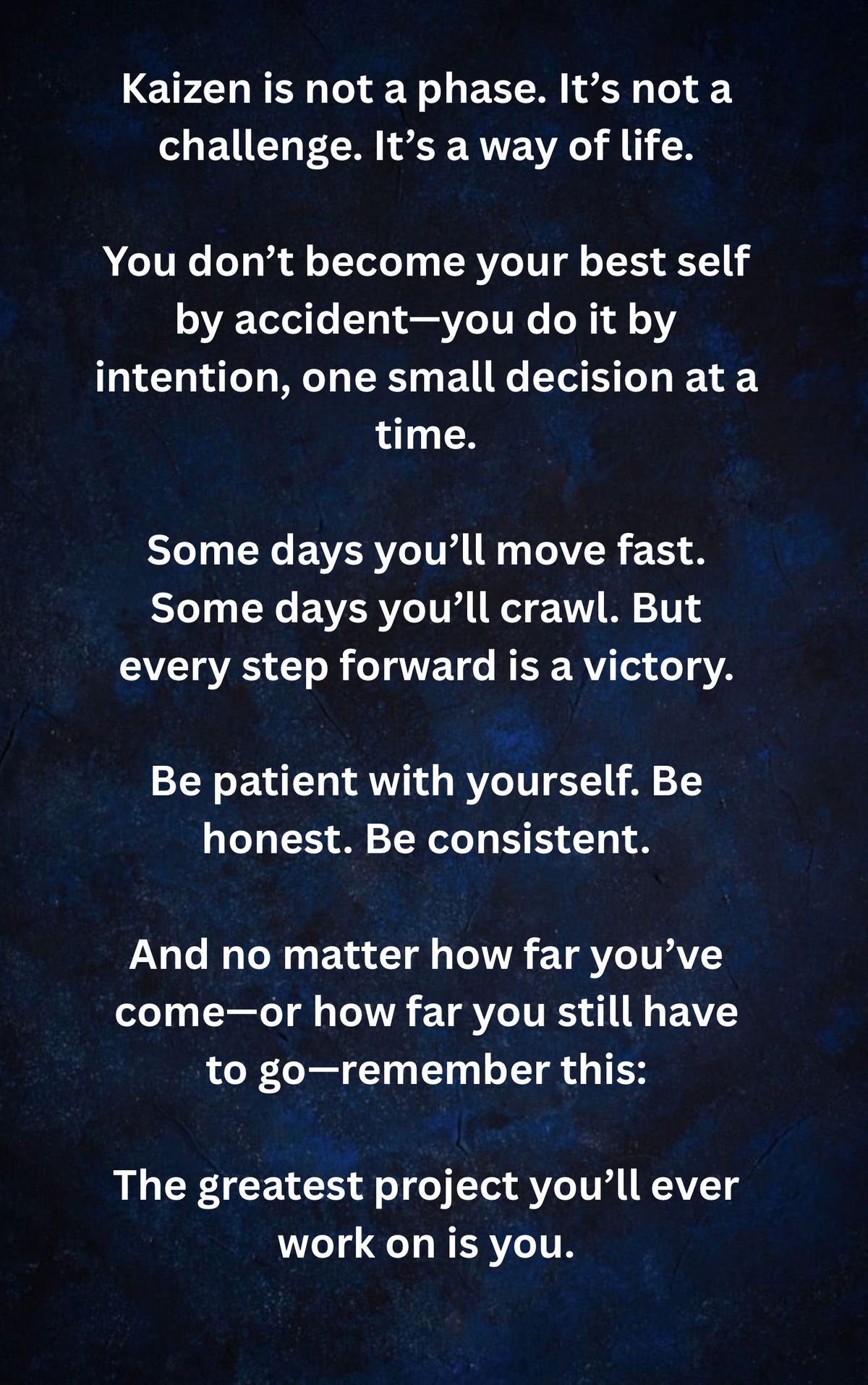 Kaizen is not a phase. It’s not a challenge. It’s a way of life.

You don’t become your best self by accident—you do it by intention, one small decision at a time.

Some days you’ll move fast. Some days you’ll crawl. But every step forward is a victory.

Be patient with yourself. Be honest. Be consistent.

And no matter how far you’ve come—or how far you still have to go—remember this:

The greatest project you’ll ever work on is you.